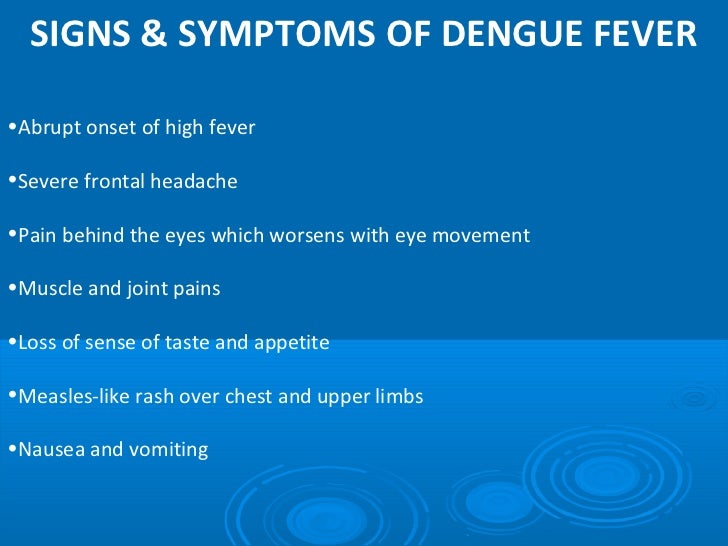 SIGNS & SYMPTOMS OF DENGUE FEVER

•Abrupt onset of high fever

•Severe frontal headache

•Pain behind the eyes which worsens with eye movement

•Muscle and joint pains

•Loss of sense of taste and appetite

•Measles-like rash over chest and upper limbs

•Nausea and vomiting